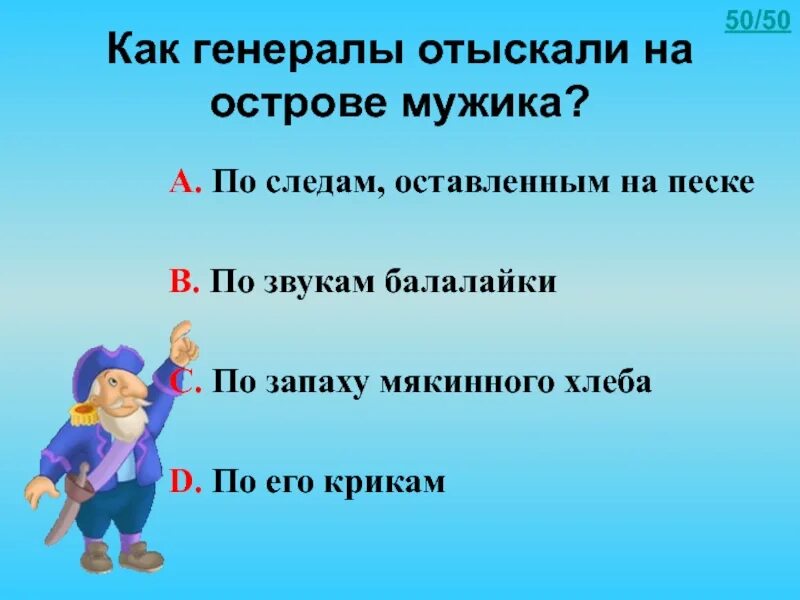 50/50

Как генералы отыскали на острове мужика?

A. По следам, оставленным на песке

B. По звукам балалайки

C. По запаху мякинного хлеба

D. По его крикам